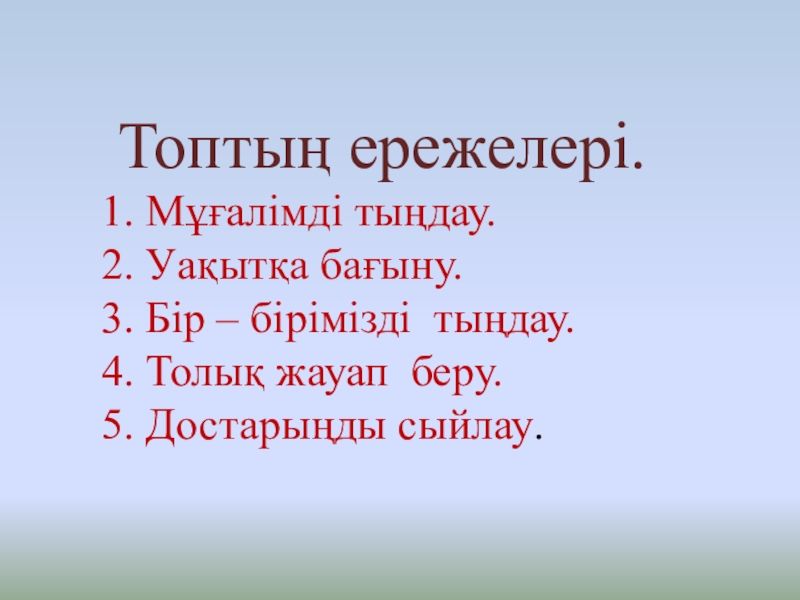 Топтың ережелері.

1. Мұғалімді тыңдау.
2. Уақытқа бағыну.
3. Бір – бірімізді тыңдау.
4. Толық жауап беру.
5. Достарыңды сыйлау.